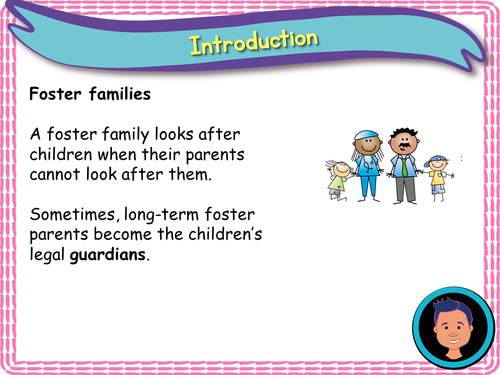 Introduction

Foster families

A foster family looks after children when their parents cannot look after them.

Sometimes, long-term foster parents become the children's legal guardians.